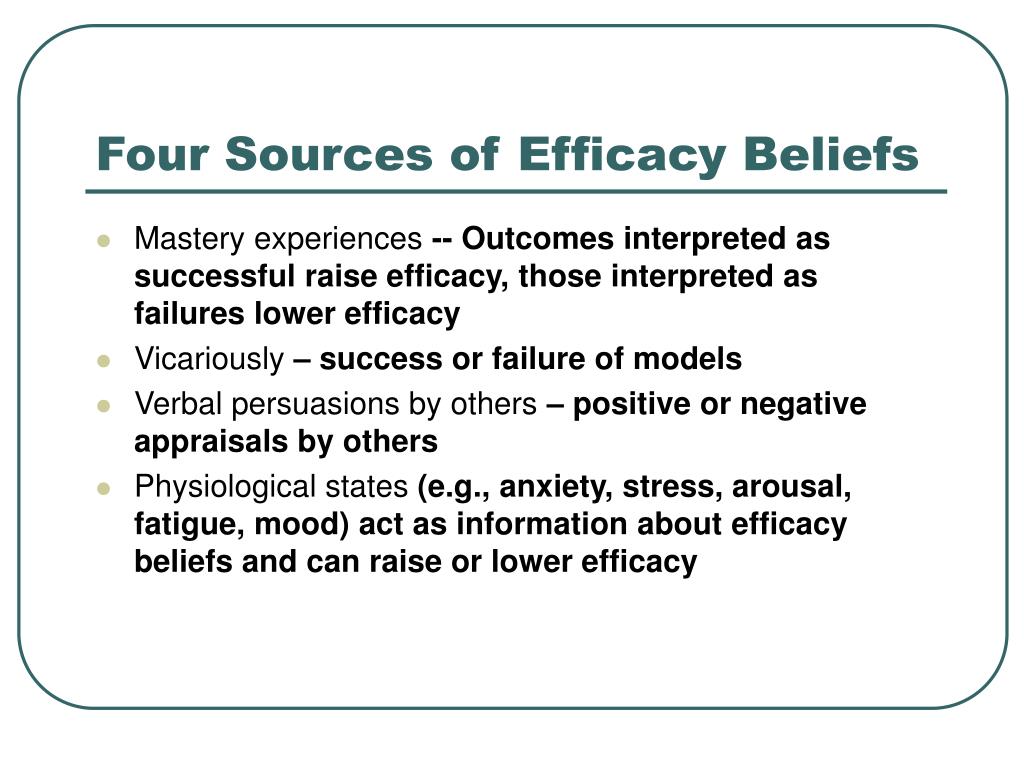 Four Sources of Efficacy Beliefs

- Mastery experiences -- Outcomes interpreted as successful raise efficacy, those interpreted as failures lower efficacy
- Vicariously – success or failure of models
- Verbal persuasions by others – positive or negative appraisals by others
- Physiological states (e.g., anxiety, stress, arousal, fatigue, mood) act as information about efficacy beliefs and can raise or lower efficacy